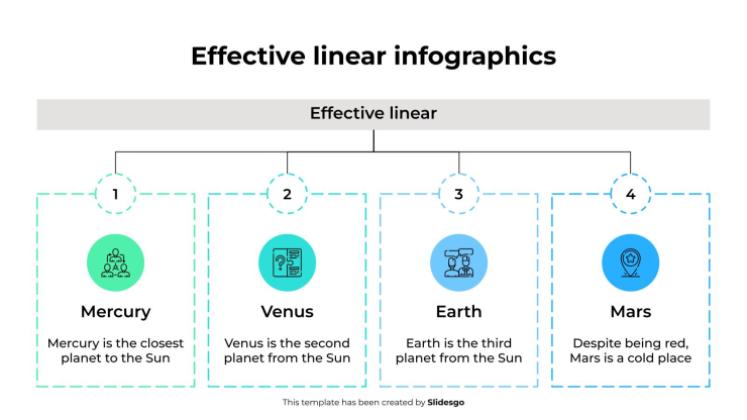 Effective linear infographics

Effective linear

1

Mercury

Mercury is the closest planet to the Sun

2

Venus

Venus is the second planet from the Sun

3

Earth

Earth is the third planet from the Sun

4

Mars

Despite being red, Mars is a cold place

This template has been created by Slidesgo